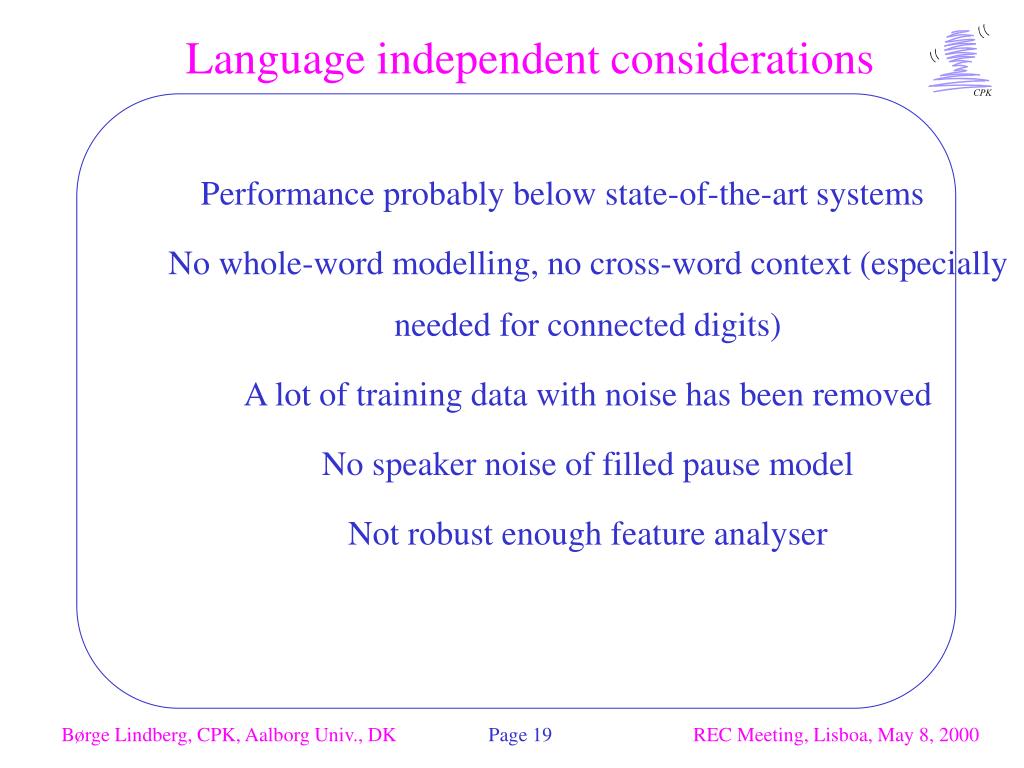 Language independent considerations

CPK

Performance probably below state-of-the-art systems

No whole-word modelling, no cross-word context (especially needed for connected digits)

A lot of training data with noise has been removed

No speaker noise of filled pause model

Not robust enough feature analyser

Børge Lindberg, CPK, Aalborg Univ., DK Page 19 REC Meeting, Lisboa, May 8, 2000